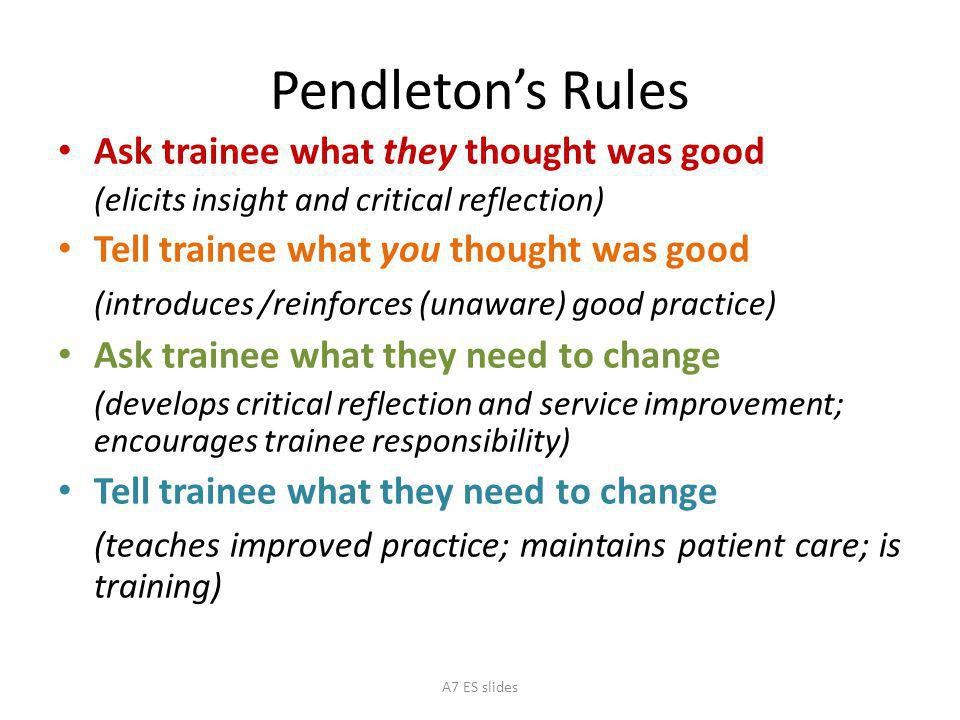 Pendleton's Rules

• Ask trainee what they thought was good
(elicits insight and critical reflection)

• Tell trainee what you thought was good
(introduces /reinforces (unaware) good practice)

• Ask trainee what they need to change
(develops critical reflection and service improvement; encourages trainee responsibility)

• Tell trainee what they need to change
(teaches improved practice; maintains patient care; is training)

A7 ES slides